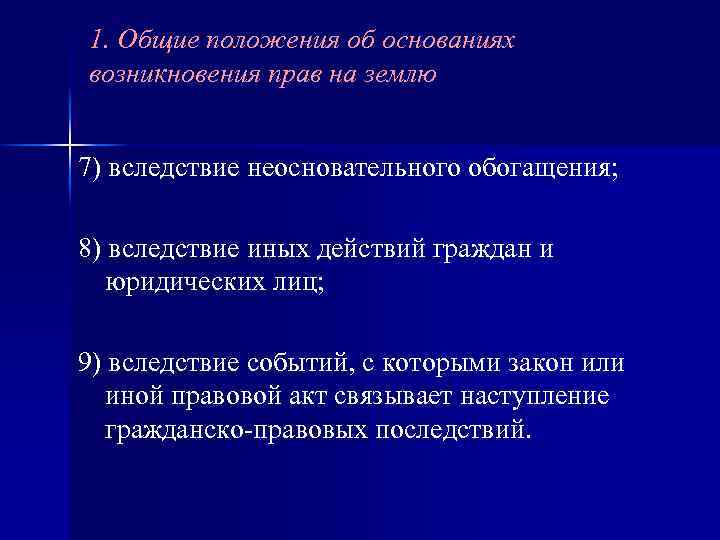 1. Общие положения об основаниях возникновения прав на землю

7) вследствие неосновательного обогащения;

8) вследствие иных действий граждан и юридических лиц;

9) вследствие событий, с которыми закон или иной правовой акт связывает наступление гражданско-правовых последствий.